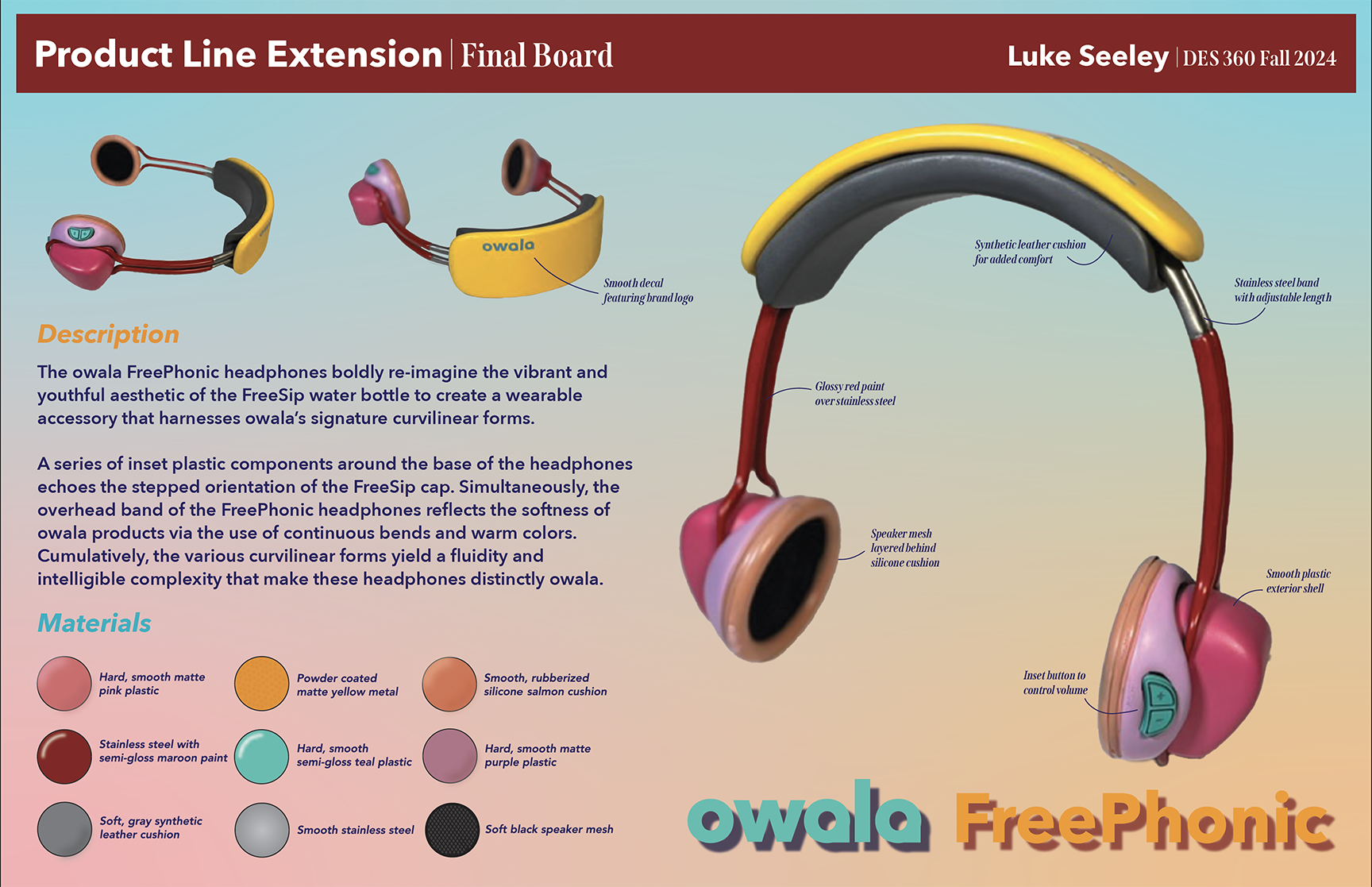 Product Line Extension | Final Board

Luke Seeley | DES 360 Fall 2024

owala

Smooth decal featuring brand logo

Description

The owala FreePhonic headphones boldly re-imagine the vibrant and youthful aesthetic of the FreeSip water bottle to create a wearable accessory that harnesses owala's signature curvilinear forms.

A series of inset plastic components around the base of the headphones echoes the stepped orientation of the FreeSip cap. Simultaneously, the overhead band of the FreePhonic headphones reflects the softness of owala products via the use of continuous bends and warm colors. Cumulatively, the various curvilinear forms yield a fluidity and intelligible complexity that make these headphones distinctly owala.

Materials

Hard, smooth matte pink plastic

Powder coated matte yellow metal

Smooth, rubberized silicone salmon cushion

Stainless steel with semi-gloss maroon paint

Hard, smooth semi-gloss teal plastic

Hard, smooth matte purple plastic

Soft, gray synthetic leather cushion

Smooth stainless steel

Soft black speaker mesh

Synthetic leather cushion for added comfort

Stainless steel band with adjustable length

Glossy red paint over stainless steel

Speaker mesh layered behind silicone cushion

Smooth plastic exterior shell

Inset button to control volume

owala FreePhonic